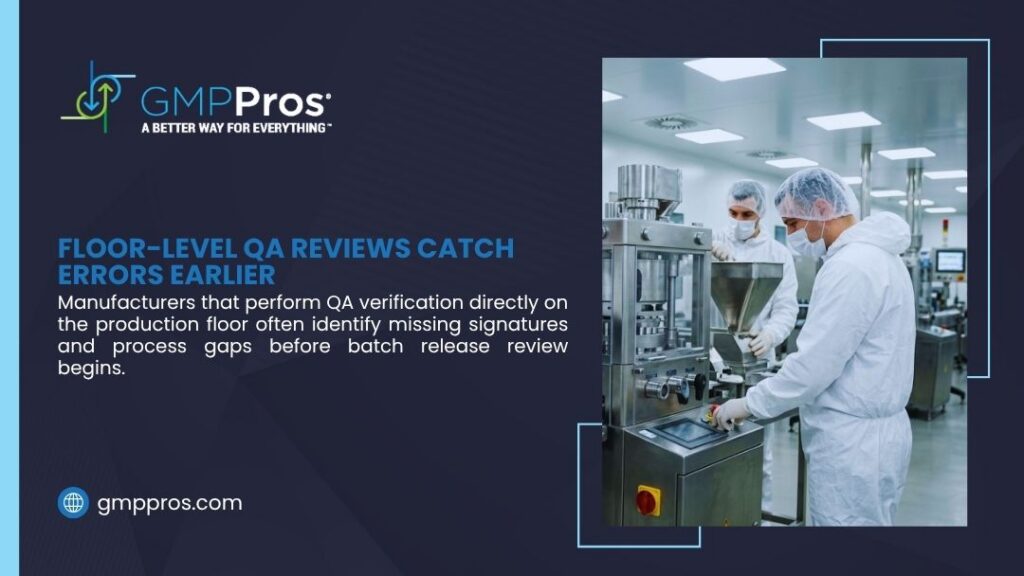 GMPPros®
A BETTER WAY FOR EVERYTHING™

FLOOR-LEVEL QA REVIEWS CATCH ERRORS EARLIER

Manufacturers that perform QA verification directly on the production floor often identify missing signatures and process gaps before batch release review begins.

gmppros.com